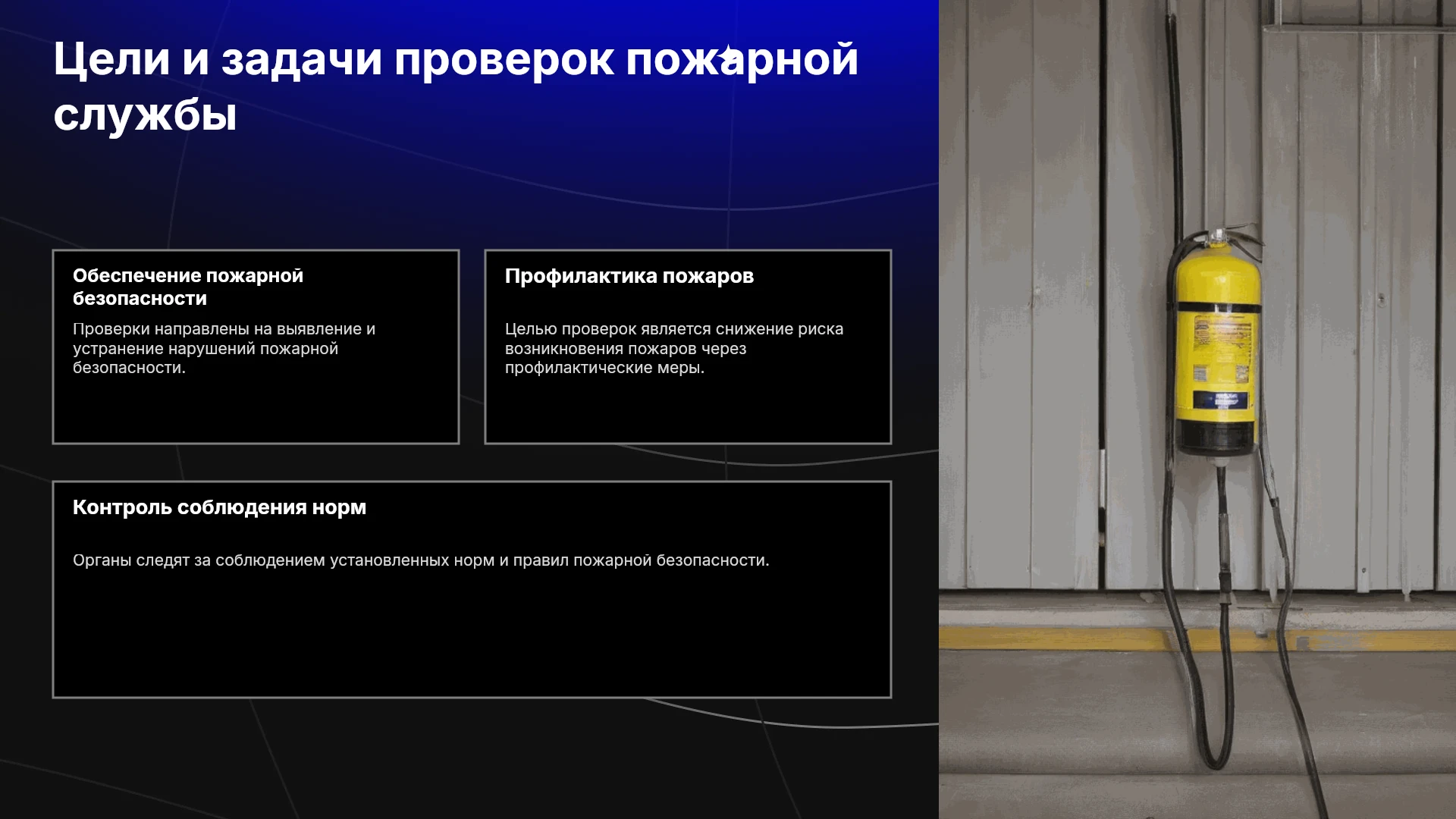 Цели и задачи проверок пожарной службы

Обеспечение пожарной безопасности

Проверки направлены на выявление и устранение нарушений пожарной безопасности.

Профилактика пожаров

Целью проверок является снижение риска возникновения пожаров через профилактические меры.

Контроль соблюдения норм

Органы следят за соблюдением установленных норм и правил пожарной безопасности.